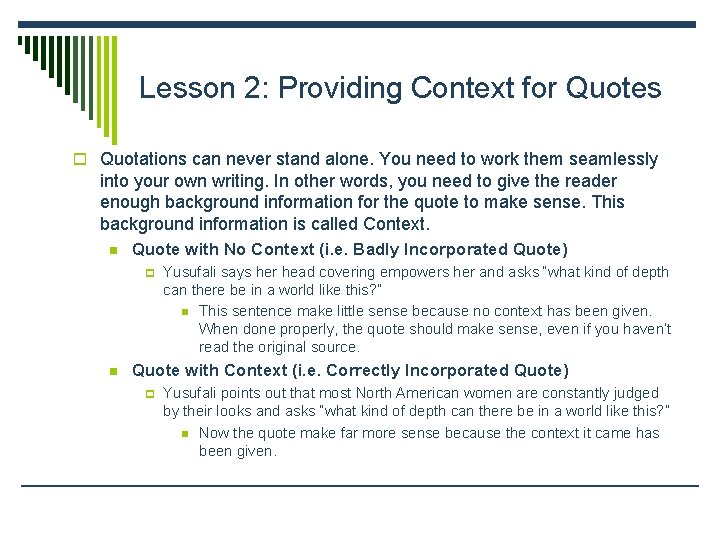 Lesson 2: Providing Context for Quotes

Quotations can never stand alone. You need to work them seamlessly into your own writing. In other words, you need to give the reader enough background information for the quote to make sense. This background information is called Context.

Quote with No Context (i.e. Badly Incorporated Quote)

Yusufali says her head covering empowers her and asks "what kind of depth can there be in a world like this?"

This sentence make little sense because no context has been given. When done properly, the quote should make sense, even if you haven't read the original source.

Quote with Context (i.e. Correctly Incorporated Quote)

Yusufali points out that most North American women are constantly judged by their looks and asks "what kind of depth can there be in a world like this?"

Now the quote make far more sense because the context it came has been given.